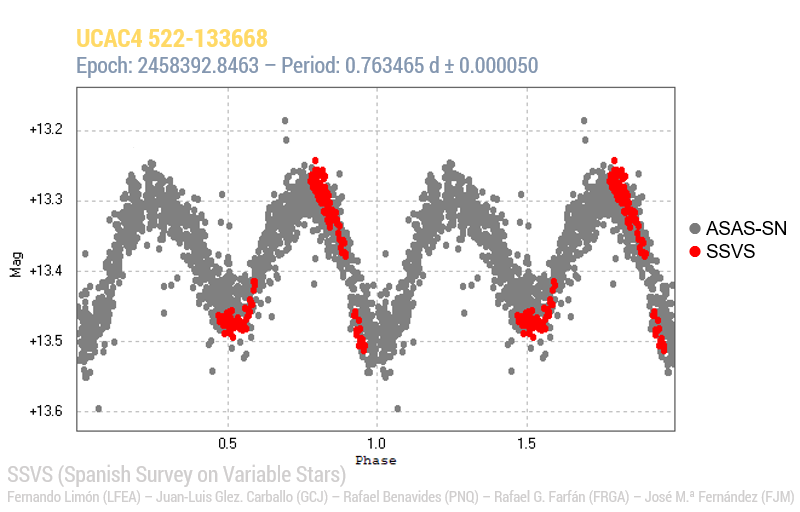 UCAC4 522-133668
Epoch: 2458392.8463 – Period: 0.763465 d ± 0.000050

+13.2
+13.3
+13.4
+13.5
+13.6
Mag

0.5
1.0
1.5
Phase

ASAS-SN
SSVS

SSVS (Spanish Survey on Variable Stars)
Fernando Limón (LFEA) – Juan-Luis Glez. Carballo (GCJ) – Rafael Benavides (PNQ) – Rafael G. Farfán (FRGA) – José M.ª Fernández (FJM)